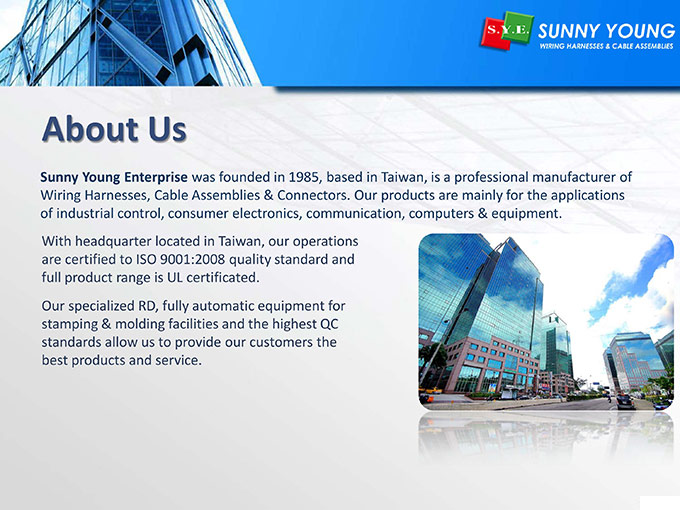 S.Y.E. SUNNY YOUNG
WIRING HARNESSES & CABLE ASSEMBLIES

About Us

Sunny Young Enterprise was founded in 1985, based in Taiwan, is a professional manufacturer of Wiring Harnesses, Cable Assemblies & Connectors. Our products are mainly for the applications of industrial control, consumer electronics, communication, computers & equipment.

With headquarter located in Taiwan, our operations are certified to ISO 9001:2008 quality standard and full product range is UL certificated.

Our specialized RD, fully automatic equipment for stamping & molding facilities and the highest QC standards allow us to provide our customers the best products and service.